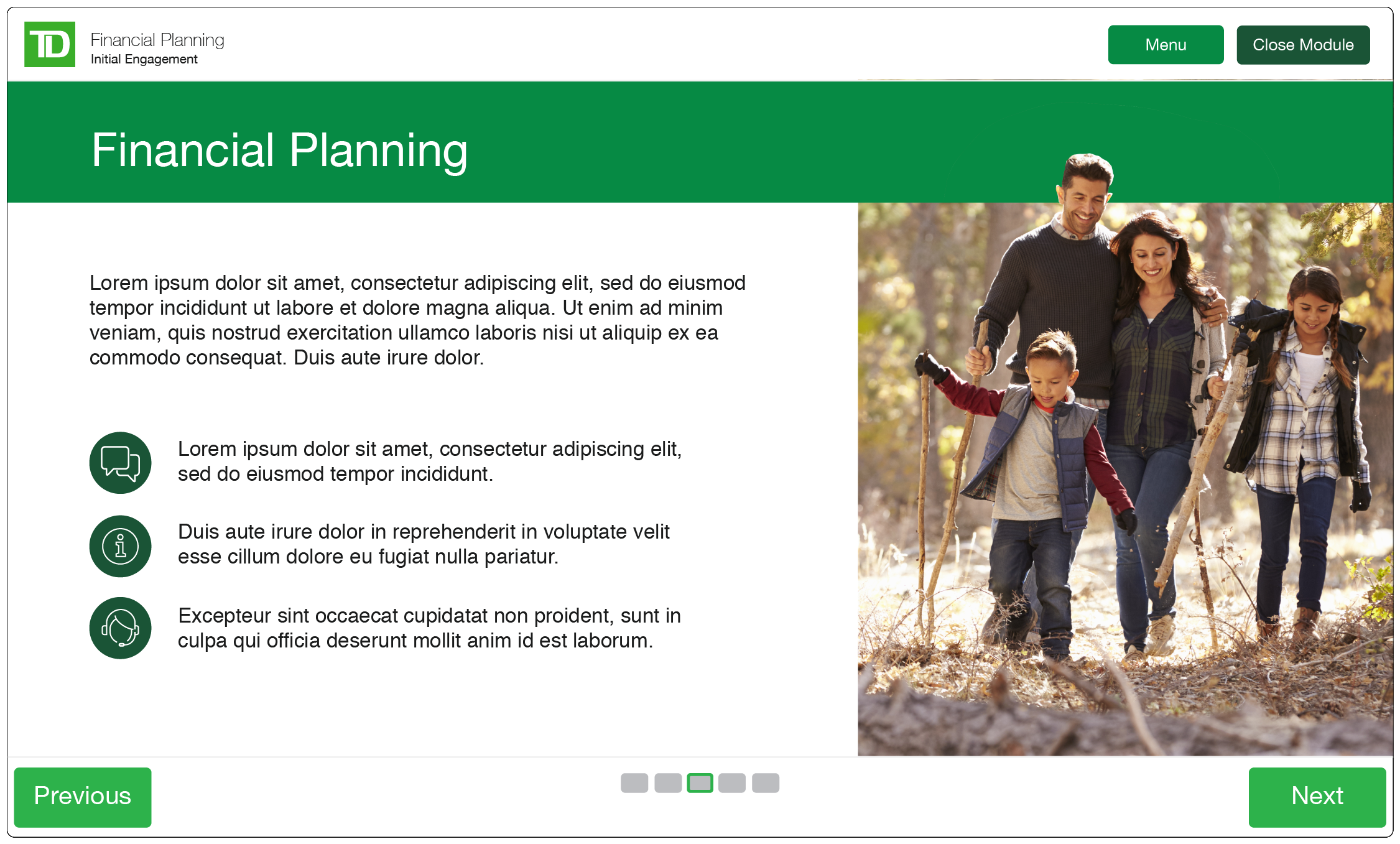 TD

Financial Planning
Initial Engagement

Menu

Close Module

Financial Planning

Lorem ipsum dolor sit amet, consectetur adipiscing elit, sed do eiusmod tempor incididunt ut labore et dolore magna aliqua. Ut enim ad minim veniam, quis nostrud exercitation ullamco laboris nisi ut aliquip ex ea commodo consequat. Duis aute irure dolor.

Lorem ipsum dolor sit amet, consectetur adipiscing elit, sed do eiusmod tempor incididunt.

Duis aute irure dolor in reprehenderit in voluptate velit esse cillum dolore eu fugiat nulla pariatur.

Excepteur sint occaecat cupidatat non proident, sunt in culpa qui officia deserunt mollit anim id est laborum.

Previous

Next